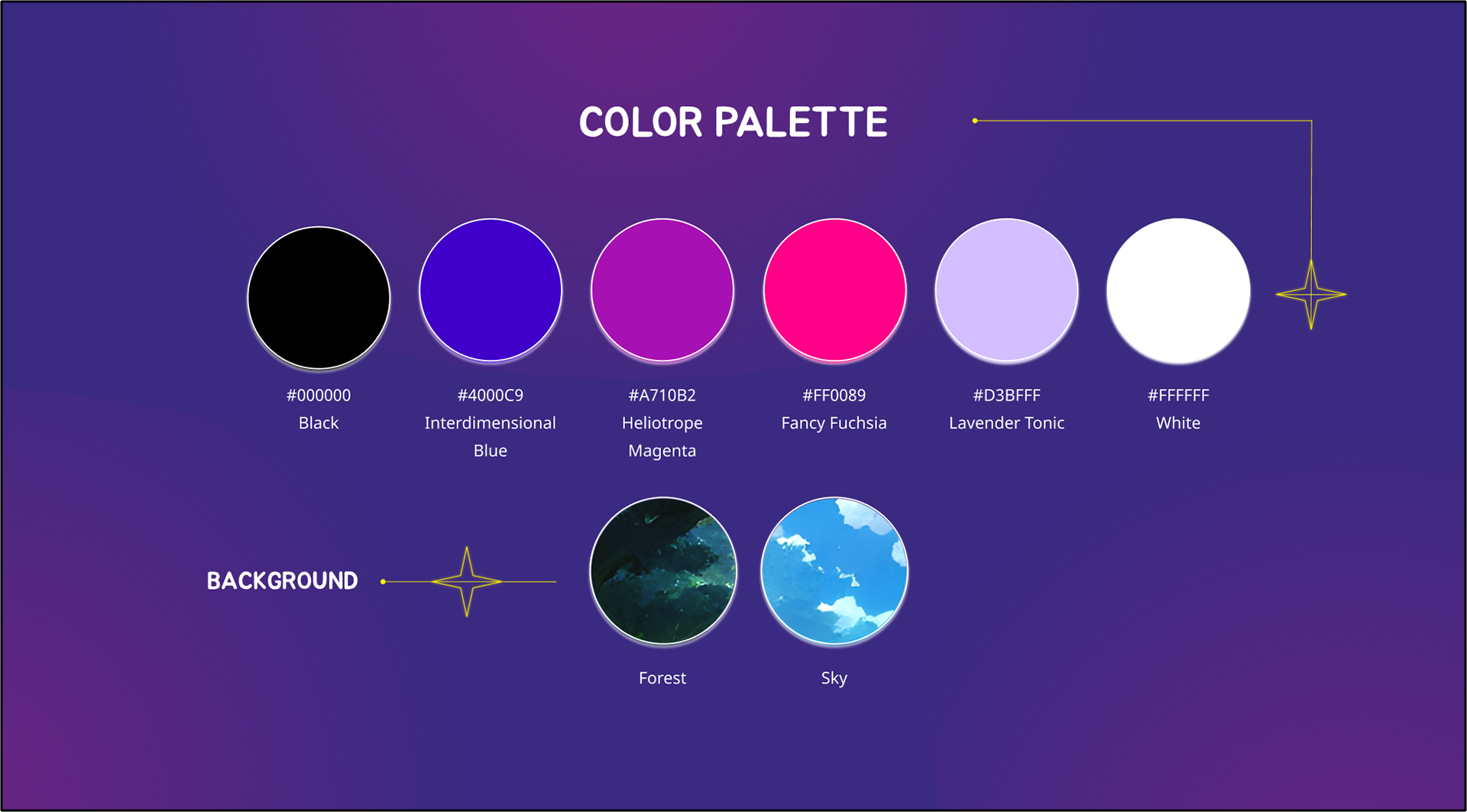 COLOR PALETTE

#000000
Black

#4000C9
Interdimensional Blue

#A710B2
Heliotrope Magenta

#FF0089
Fancy Fuchsia

#D3BFFF
Lavender Tonic

#FFFFFF
White

BACKGROUND

Forest

Sky